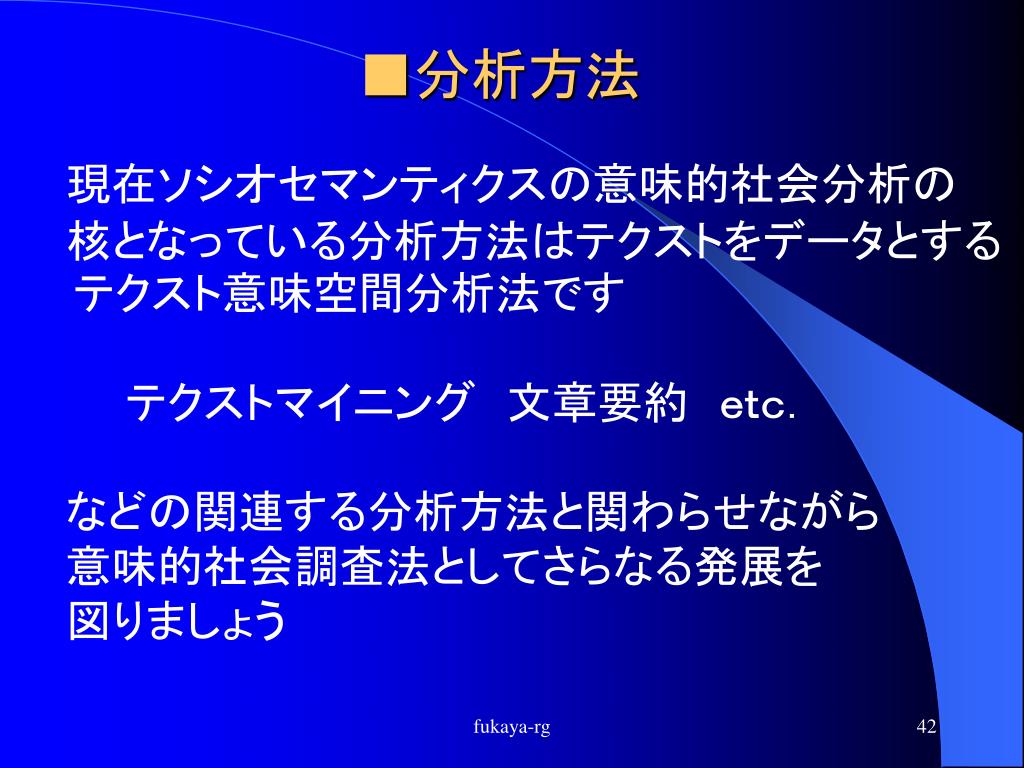 ■分析方法

現在ソシオセマンティクスの意味的社会分析の核となっている分析方法はテクストをデータとするテクスト意味空間分析法です

テクストマイニング　文章要約　etc.

などの関連する分析方法と関わらせながら意味的社会調査法としてさらなる発展を図りましょう

fukaya-rg

42